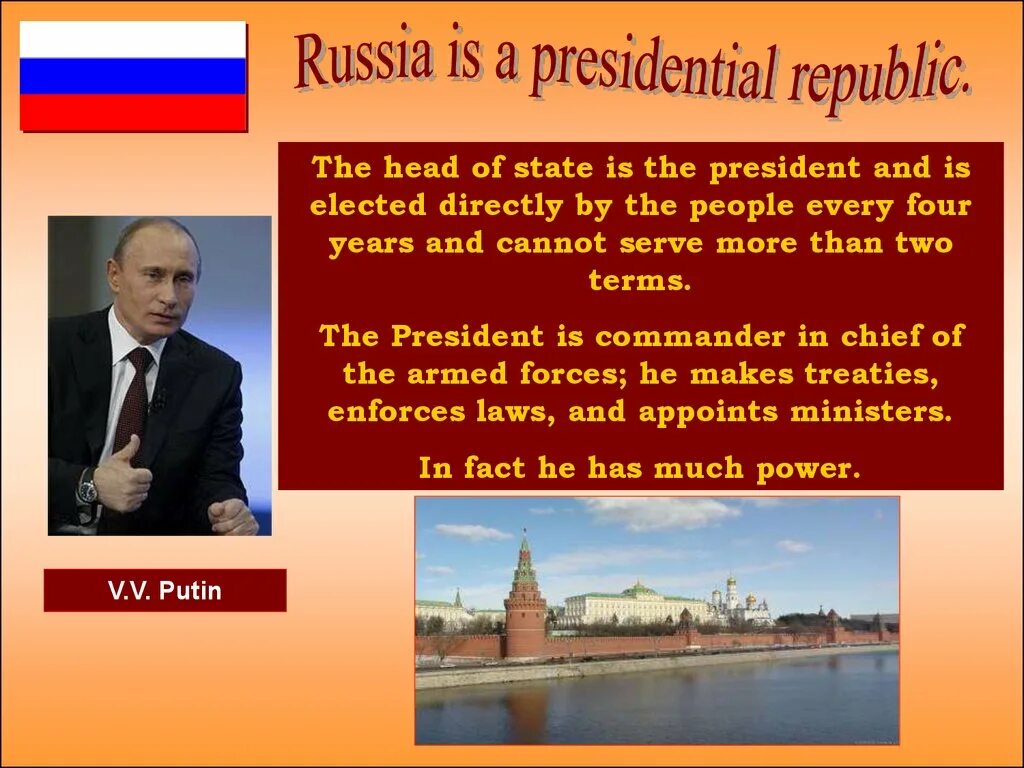 Russia is a presidential republic.

The head of state is the president and is elected directly by the people every four years and cannot serve more than two terms.

The President is commander in chief of the armed forces; he makes treaties, enforces laws, and appoints ministers.

In fact he has much power.

V.V. Putin